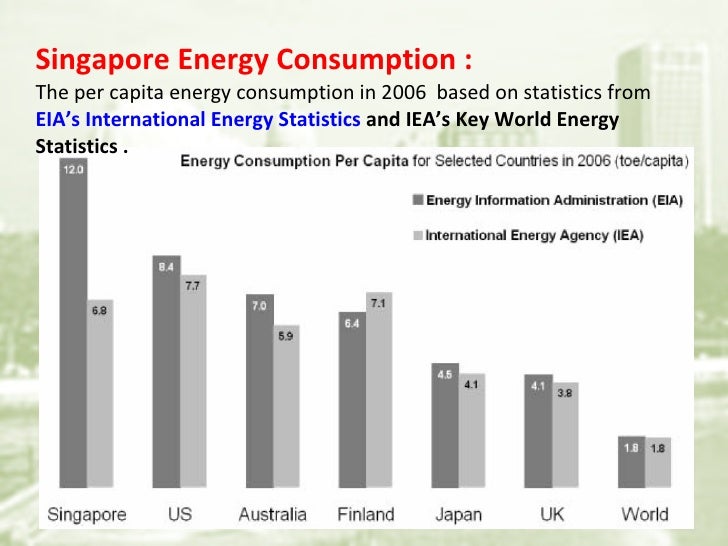 Singapore Energy Consumption :

The per capita energy consumption in 2006 based on statistics from EIA's International Energy Statistics and IEA's Key World Energy Statistics .

Energy Consumption Per Capita for Selected Countries in 2006 (toe/capita)

Energy Information Administration (EIA)

International Energy Agency (IEA)

12.0
6.8
8.4
7.7
7.0
5.9
6.4
7.1
4.5
4.1
4.1
3.8
1.8
1.8

Singapore US Australia Finland Japan UK World